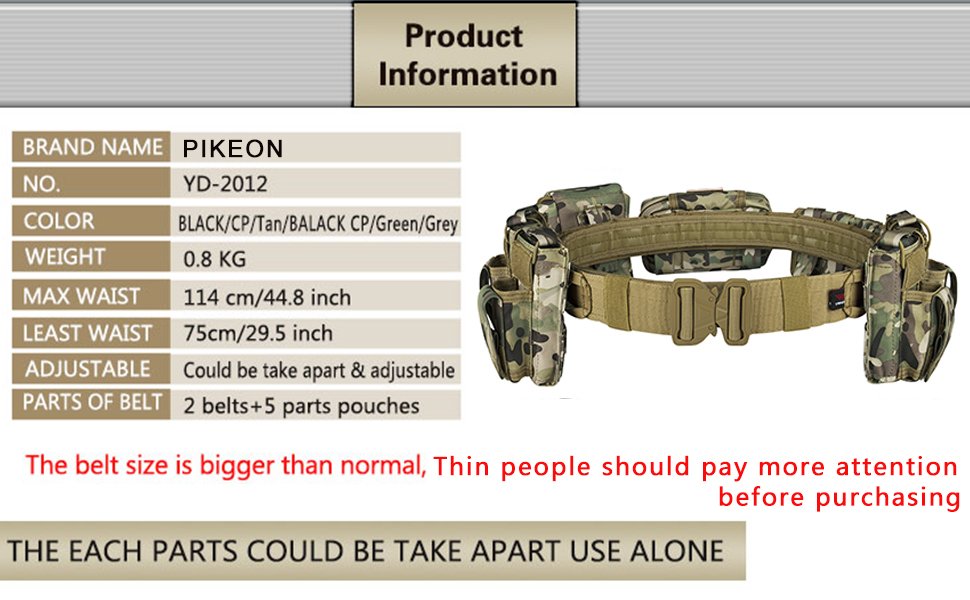 Product Information

| BRAND NAME | PIKEON |
|---|---|
| NO. | YD-2012 |
| COLOR | BLACK/CP/Tan/BALACK CP/Green/Grey |
| WEIGHT | 0.8 KG |
| MAX WAIST | 114 cm/44.8 inch |
| LEAST WAIST | 75cm/29.5 inch |
| ADJUSTABLE | Could be take apart & adjustable |
| PARTS OF BELT | 2 belts+5 parts pouches |

The belt size is bigger than normal, Thin people should pay more attention before purchasing

THE EACH PARTS COULD BE TAKE APART USE ALONE